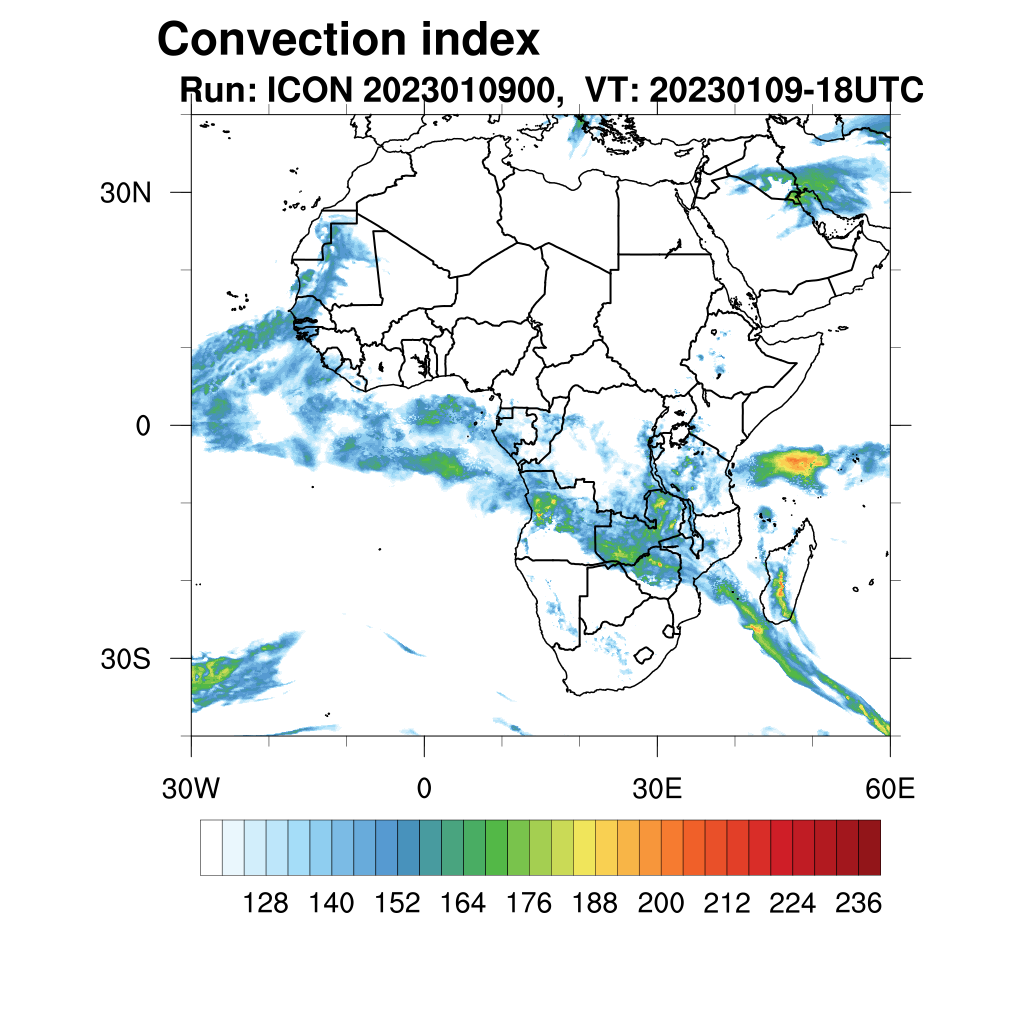 Convection index
Run: ICON 2023010900, VT: 20230109-18UTC

30N
0
30S
30W
0
30E
60E

128 140 152 164 176 188 200 212 224 236